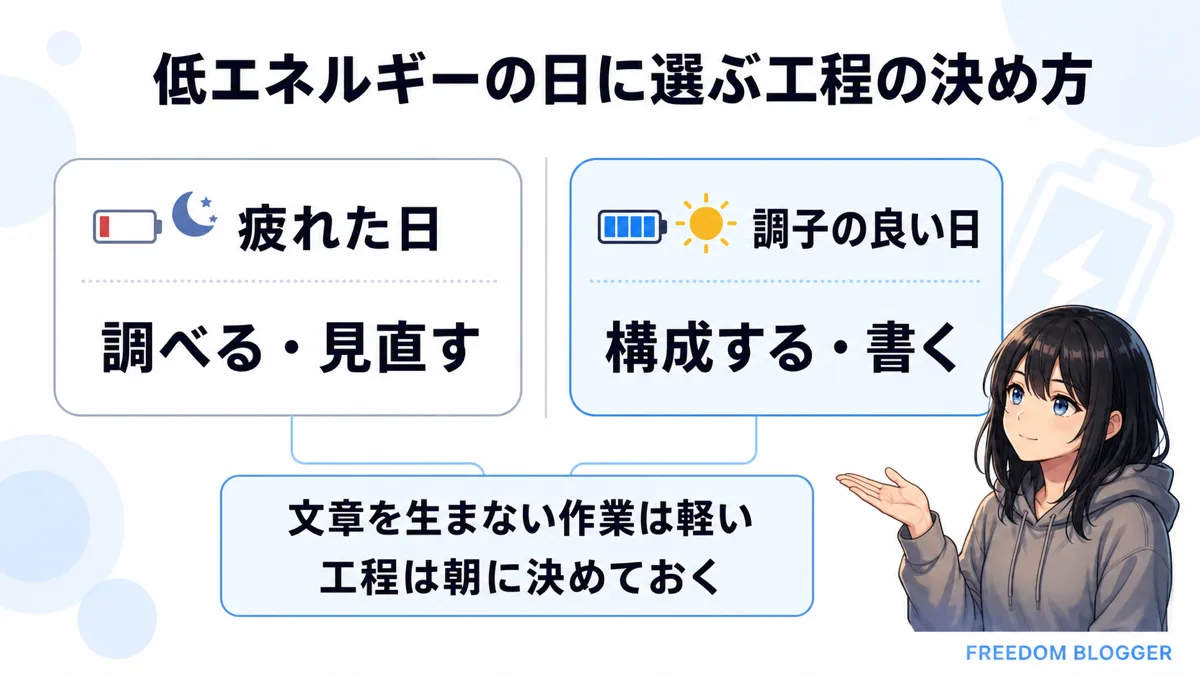 低エネルギーの日に選ぶ工程の決め方

疲れた日

調べる・見直す

調子の良い日

構成する・書く

文章を生まない作業は軽い
工程は朝に決めておく

FREEDOM BLOGGER